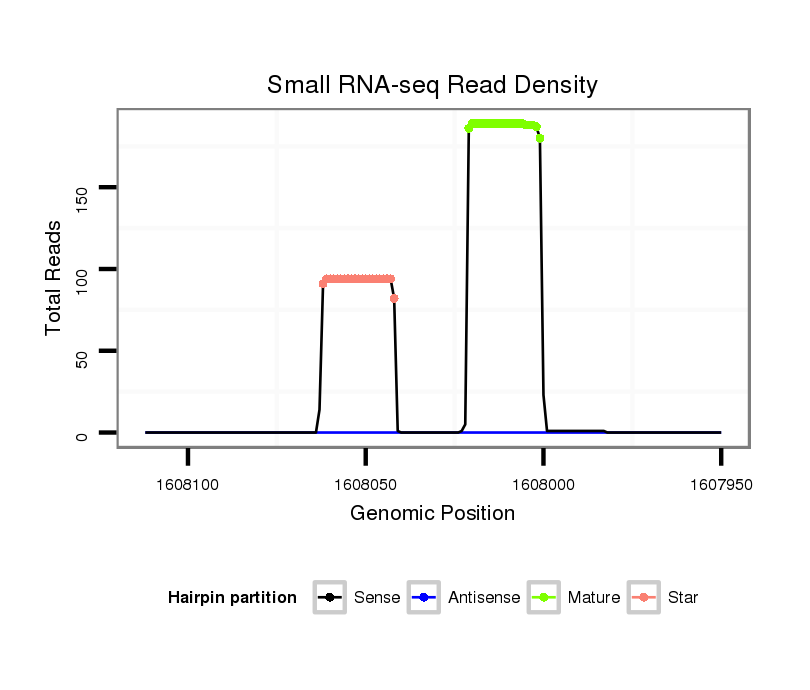 Small RNA-seq Read Density

Total Reads

150
100
50
0

1608100
1608050
1608000
1607950

Genomic Position

Hairpin partition
Sense
Antisense
Mature
Star